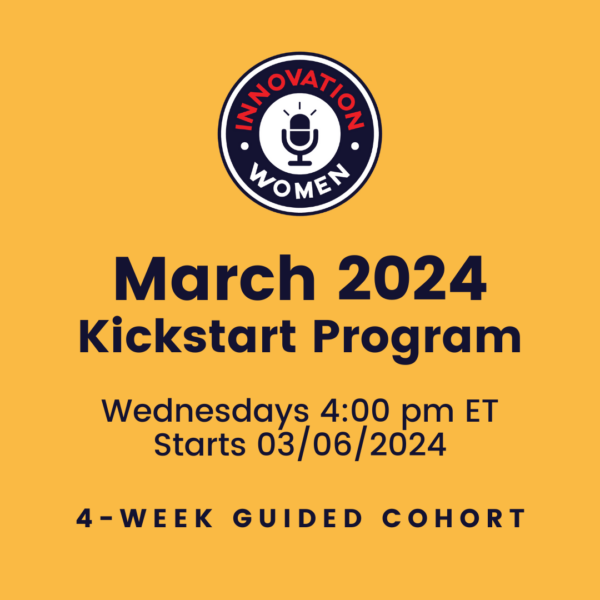 INNOVATION
WOMEN

March 2024
Kickstart Program

Wednesdays 4:00 pm ET
Starts 03/06/2024

4-WEEK GUIDED COHORT